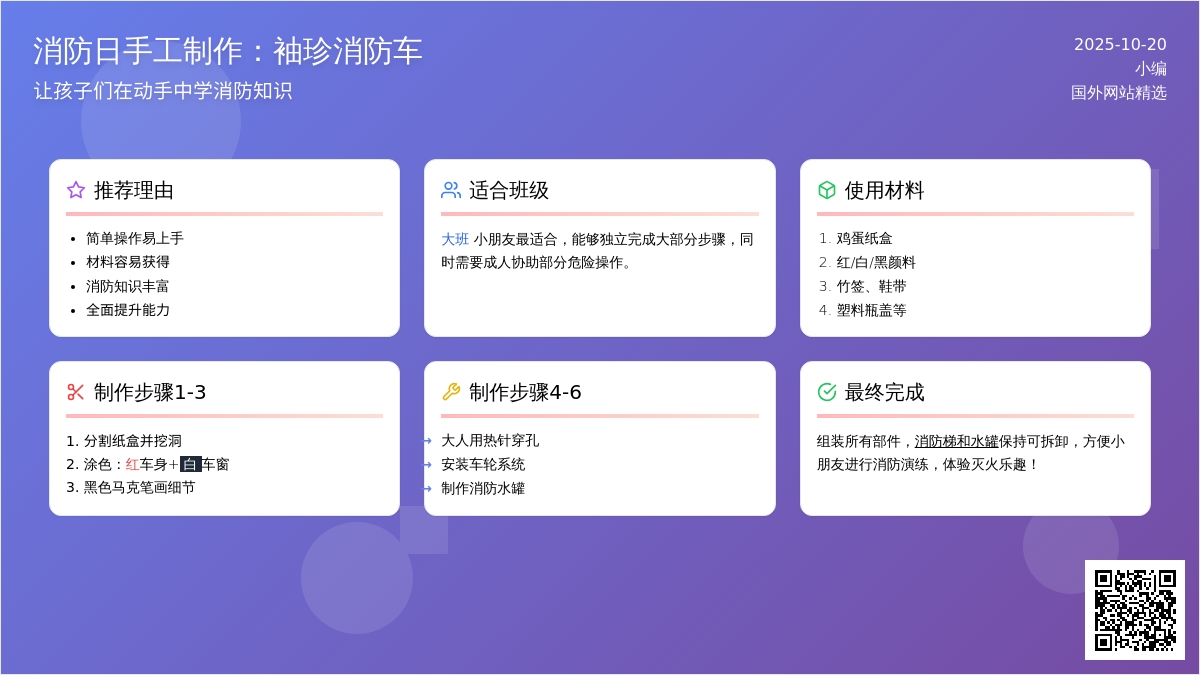 消防日手工制作：袖珍消防车
让孩子们在动手中学消防知识

2025-10-20
小编
国外网站精选

推荐理由
- 简单操作易上手
- 材料容易获得
- 消防知识丰富
- 全面提升能力

适合班级
大班 小朋友最适合，能够独立完成大部分步骤，同时需要成人协助部分危险操作。

使用材料
1. 鸡蛋纸盒
2. 红/白/黑颜料
3. 竹签、鞋带
4. 塑料瓶盖等

制作步骤1-3
1. 分割纸盒并挖洞
2. 涂色：红车身+白车窗
3. 黑色马克笔画细节

制作步骤4-6
→ 大人用热针穿孔
→ 安装车轮系统
→ 制作消防水罐

最终完成
组装所有部件，消防梯和水罐保持可拆卸，方便小朋友进行消防演练，体验灭火乐趣！